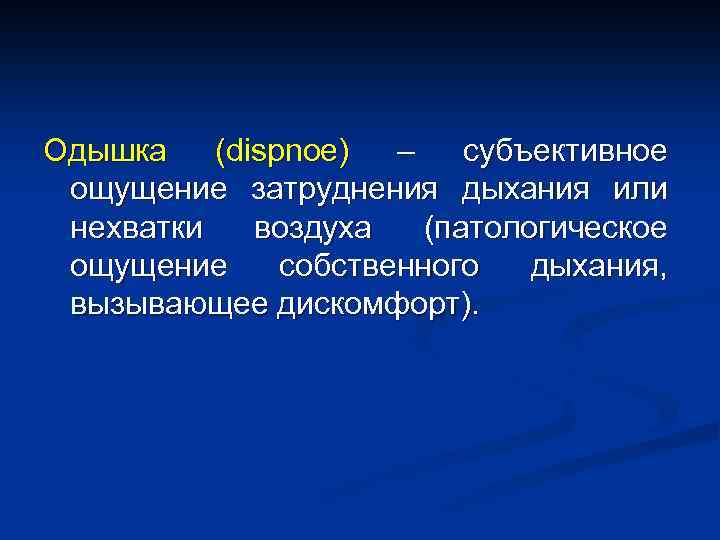 Одышка (dispnoe) – субъективное ощущение затруднения дыхания или нехватки воздуха (патологическое ощущение собственного дыхания, вызывающее дискомфорт).